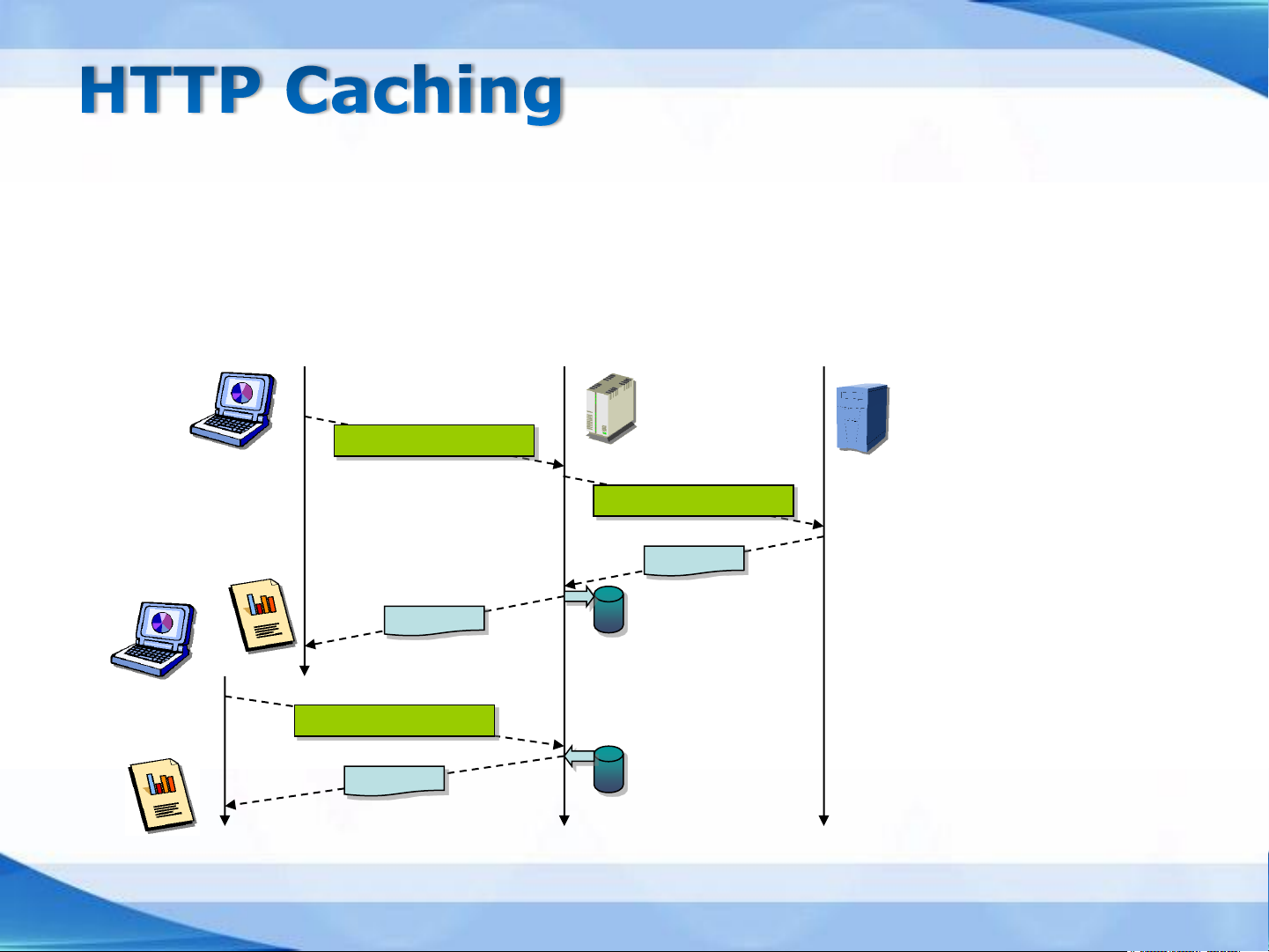 HTTP Caching